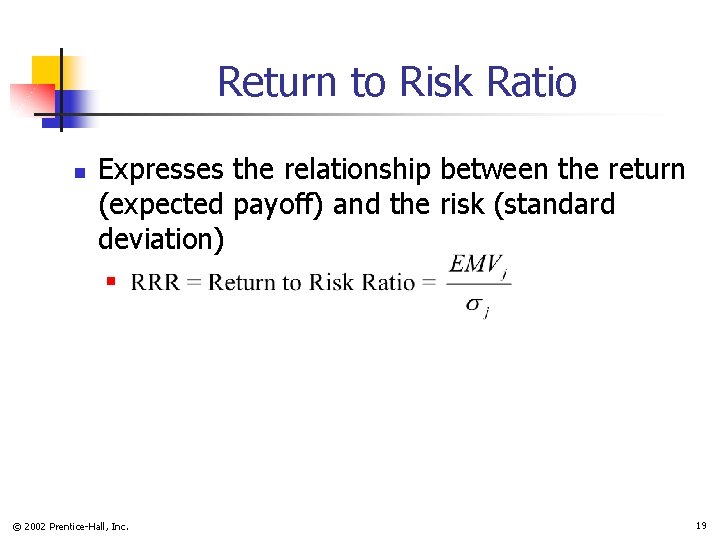 Return to Risk Ratio

• Expresses the relationship between the return (expected payoff) and the risk (standard deviation)

• RRR = Return to Risk Ratio = $\frac{EMV_j}{\sigma_j}$

© 2002 Prentice-Hall, Inc.

19